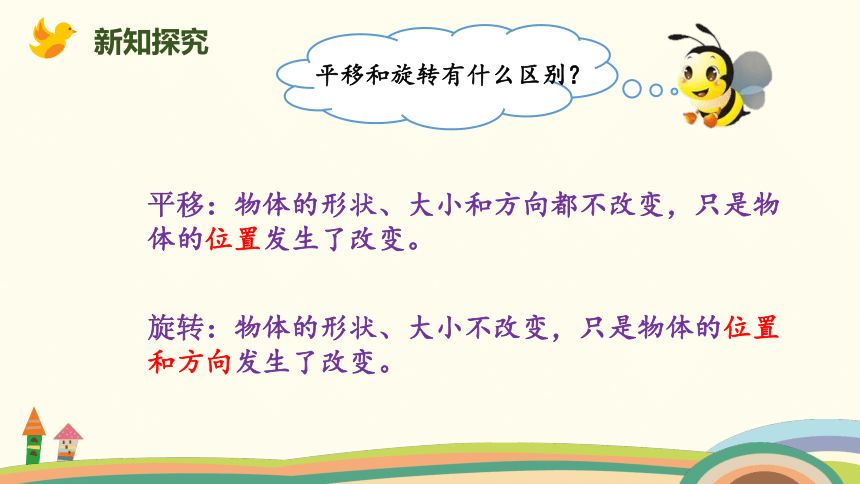 新知探究

平移和旋转有什么区别？

平移：物体的形状、大小和方向都不改变，只是物体的位置发生了改变。

旋转：物体的形状、大小不改变，只是物体的位置和方向发生了改变。